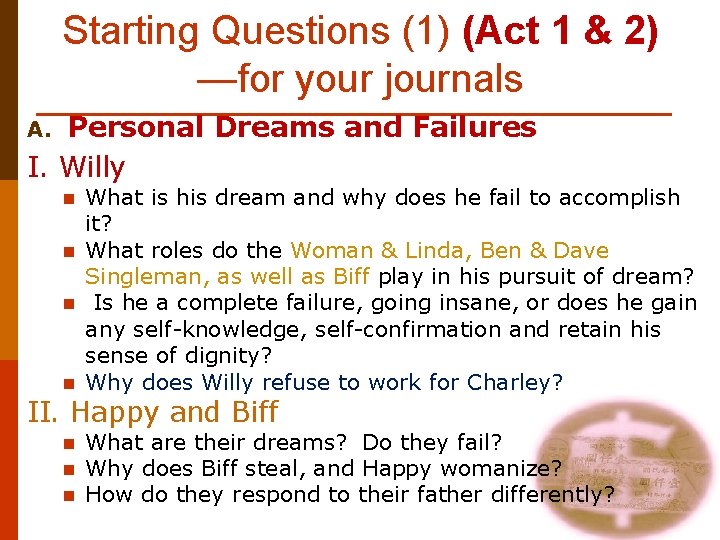 Starting Questions (1) (Act 1 & 2) —for your journals

A. Personal Dreams and Failures

I. Willy

What is his dream and why does he fail to accomplish it?

What roles do the Woman & Linda, Ben & Dave Singleman, as well as Biff play in his pursuit of dream?

Is he a complete failure, going insane, or does he gain any self-knowledge, self-confirmation and retain his sense of dignity?

Why does Willy refuse to work for Charley?

II. Happy and Biff

What are their dreams? Do they fail?

Why does Biff steal, and Happy womanize?

How do they respond to their father differently?